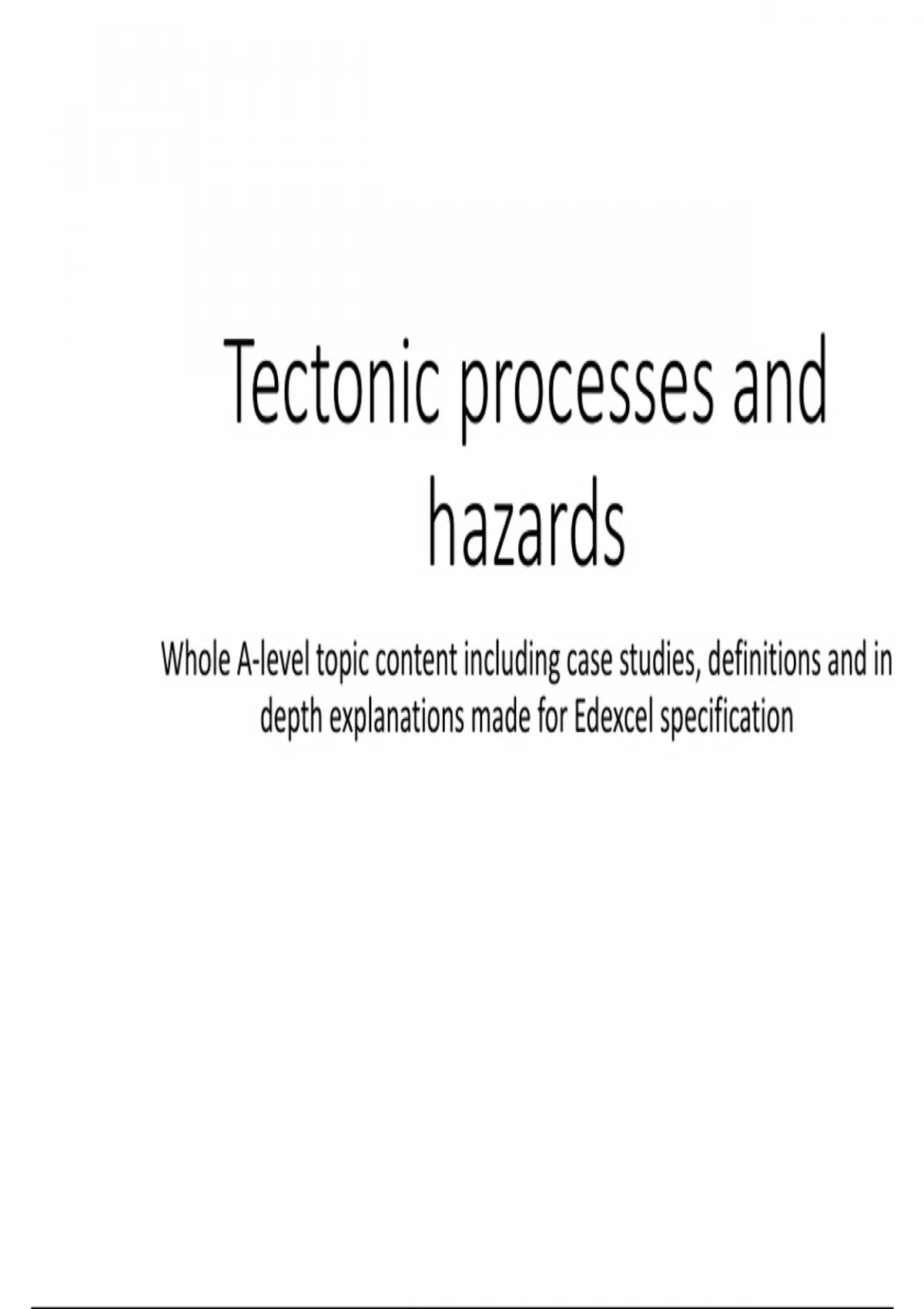 Tectonic processes and hazards

Whole A-level topic content including case studies, definitions and in depth explanations made for Edexcel specification